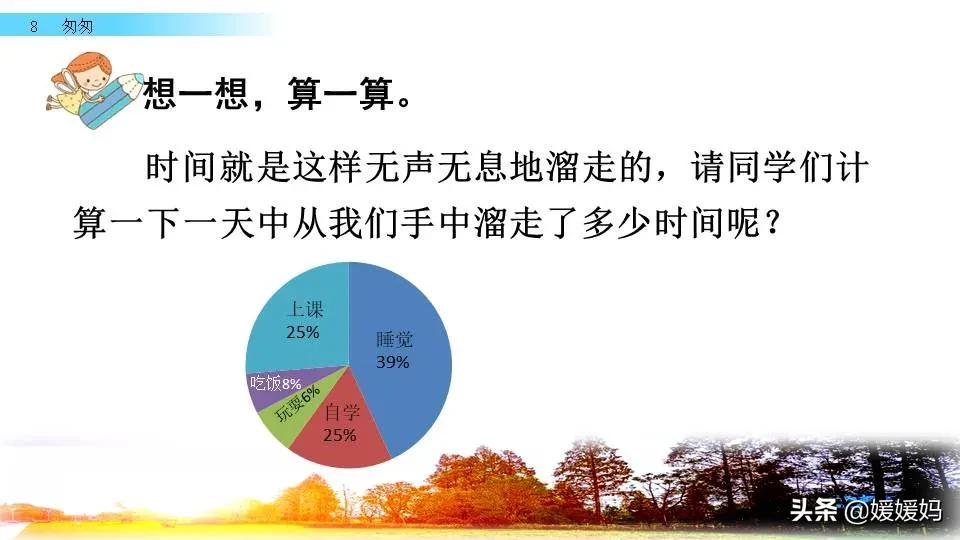 8 匆匆

想一想，算一算。

时间就是这样无声无息地溜走的，请同学们计算一下一天中从我们手中溜走了多少时间呢？

上课 25%
睡觉 39%
吃饭8%
玩耍6%
自学 25%

头条 @媛媛妈